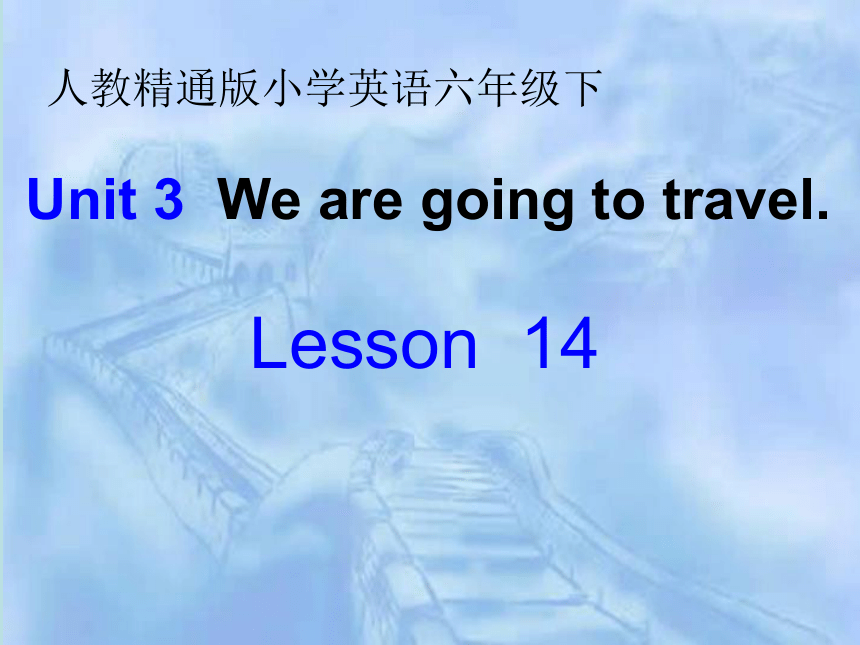 人教精通版小学英语六年级下

Unit 3 We are going to travel.

Lesson 14